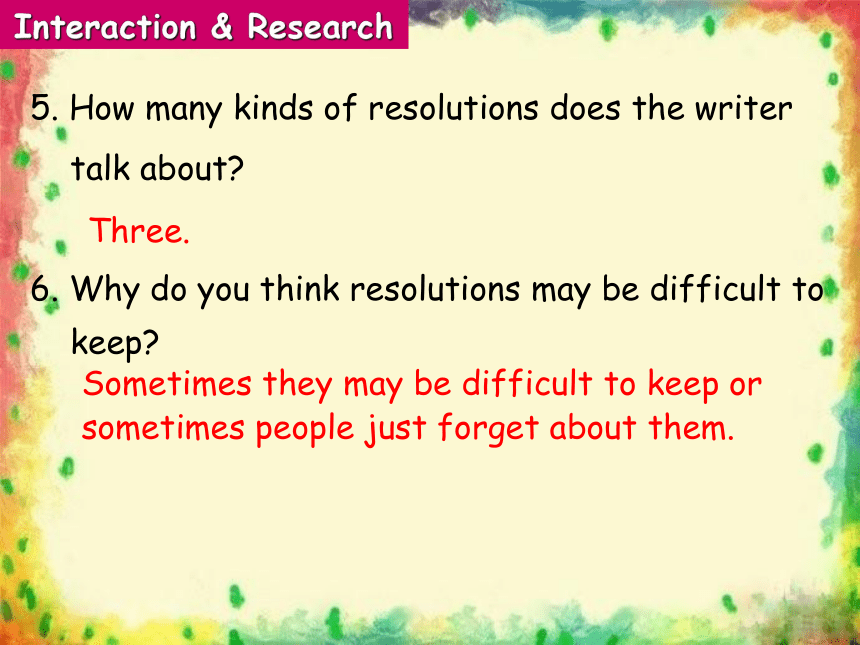 Interaction & Research

5. How many kinds of resolutions does the writer talk about?

Three.

6. Why do you think resolutions may be difficult to keep?

Sometimes they may be difficult to keep or sometimes people just forget about them.